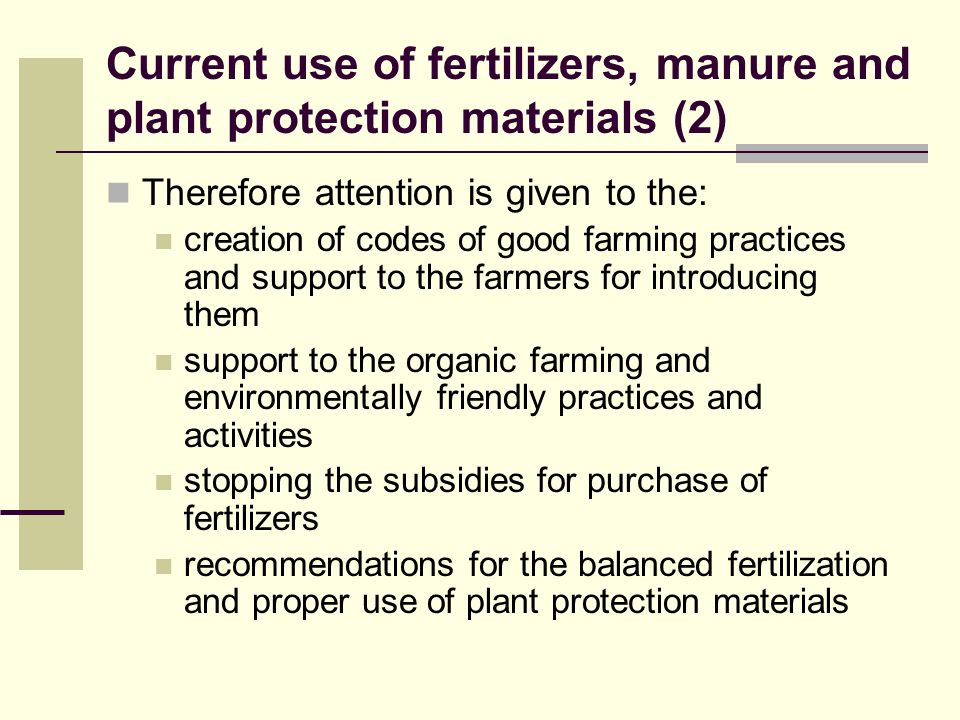 Current use of fertilizers, manure and plant protection materials (2)

Therefore attention is given to the:

creation of codes of good farming practices and support to the farmers for introducing them

support to the organic farming and environmentally friendly practices and activities

stopping the subsidies for purchase of fertilizers

recommendations for the balanced fertilization and proper use of plant protection materials